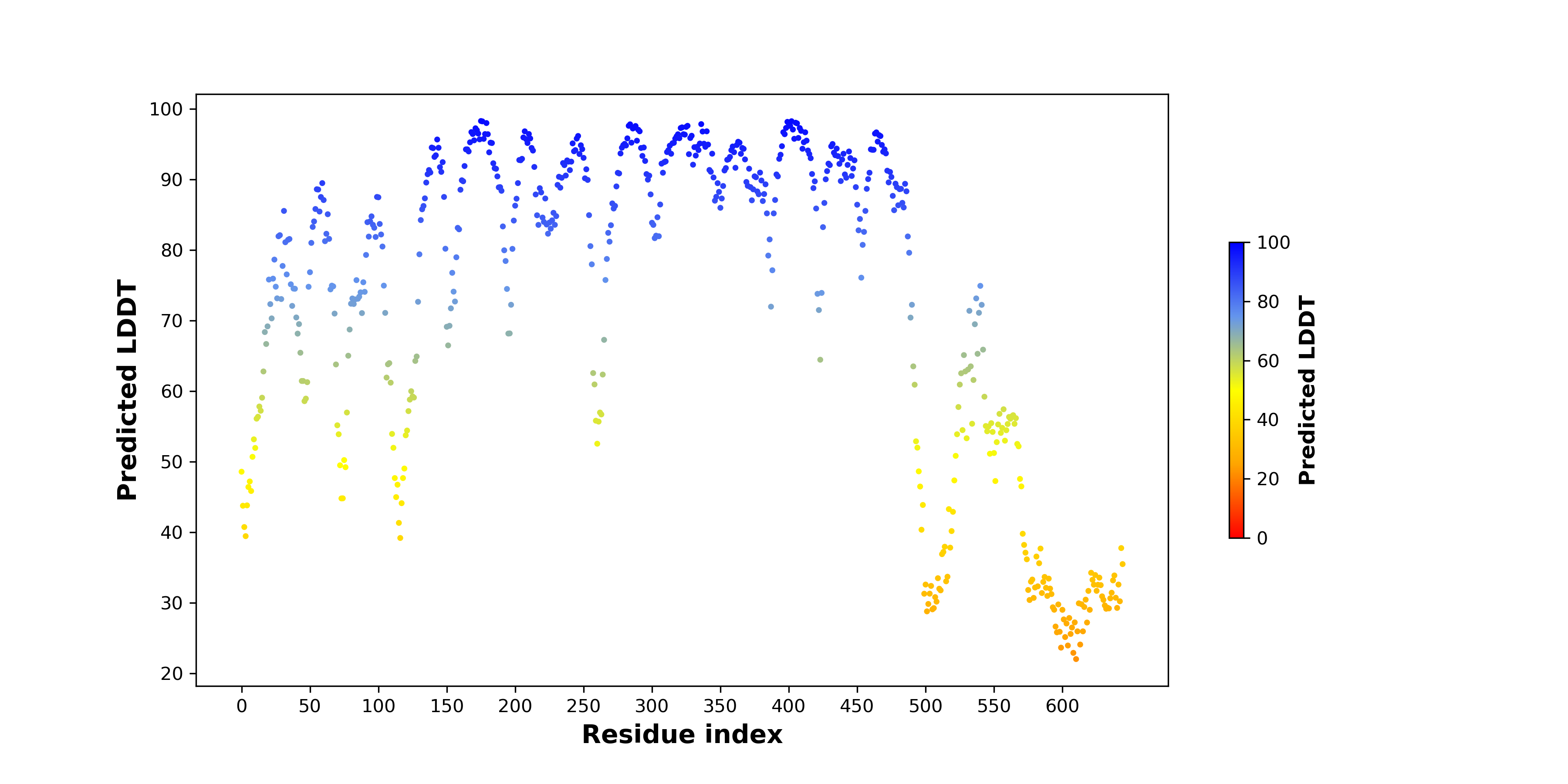 Predicted LDDT

100
90
80
70
60
50
40
30
20

0 50 100 150 200 250 300 350 400 450 500 550 600

Residue index

100
80
60
40
20
0

Predicted LDDT